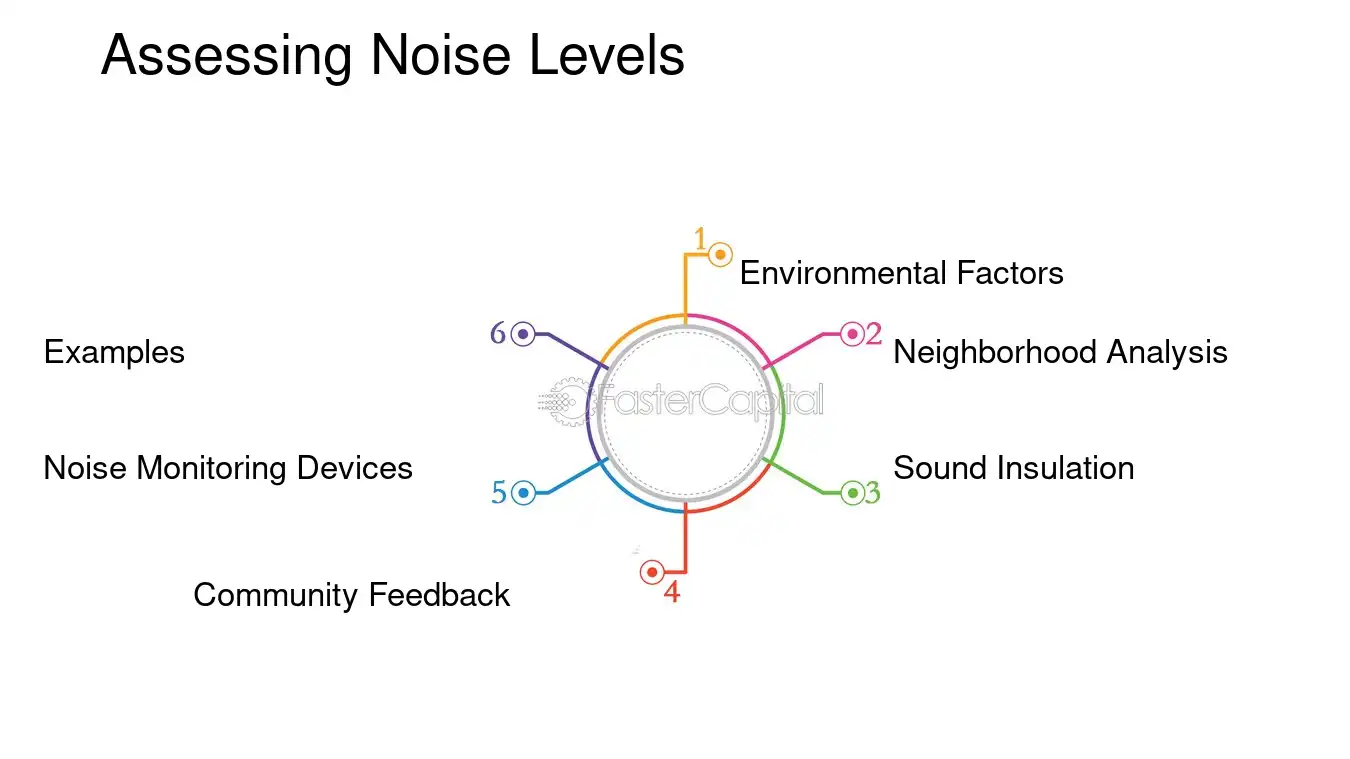 Assessing Noise Levels

1 Environmental Factors

2 Neighborhood Analysis

3 Sound Insulation

4 Community Feedback

5 Noise Monitoring Devices

6 Examples

FasterCapital